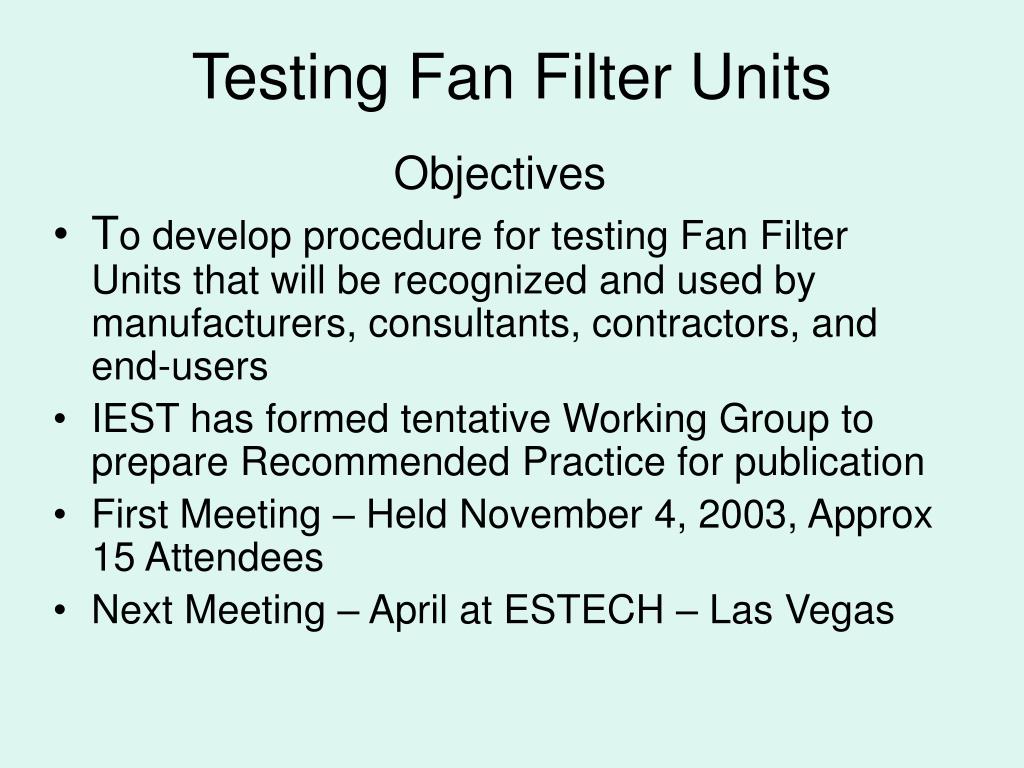 Testing Fan Filter Units

Objectives

• To develop procedure for testing Fan Filter Units that will be recognized and used by manufacturers, consultants, contractors, and end-users
• IEST has formed tentative Working Group to prepare Recommended Practice for publication
• First Meeting – Held November 4, 2003, Approx 15 Attendees
• Next Meeting – April at ESTECH – Las Vegas